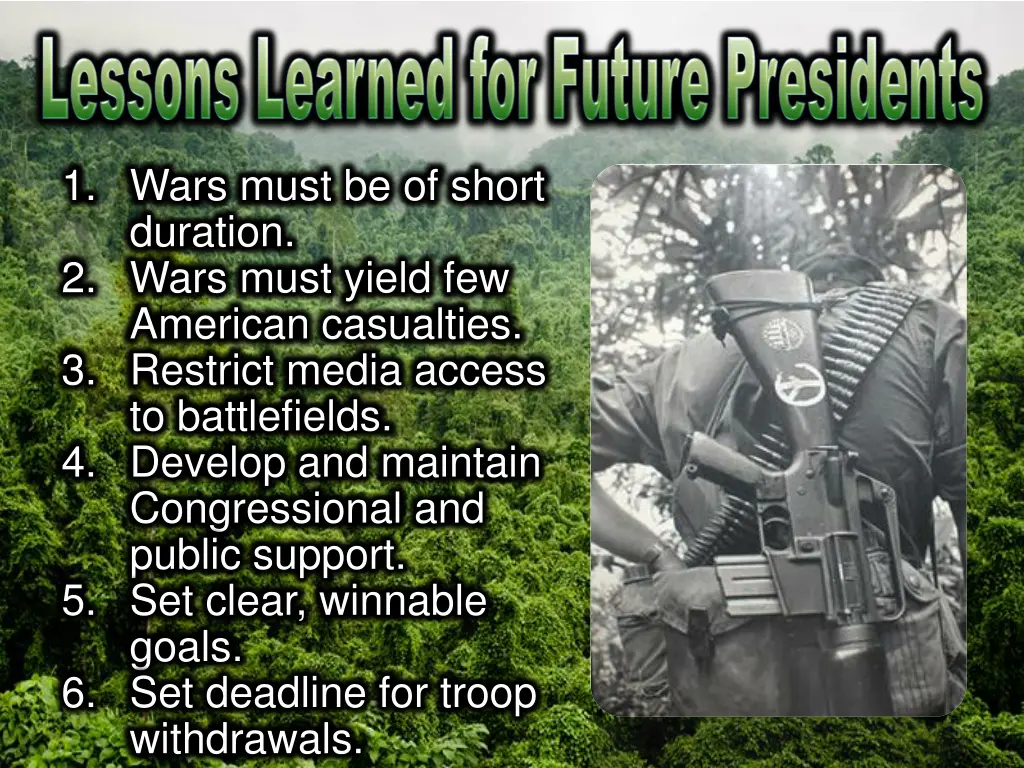 Lessons Learned for Future Presidents

1. Wars must be of short duration.
2. Wars must yield few American casualties.
3. Restrict media access to battlefields.
4. Develop and maintain Congressional and public support.
5. Set clear, winnable goals.
6. Set deadline for troop withdrawals.